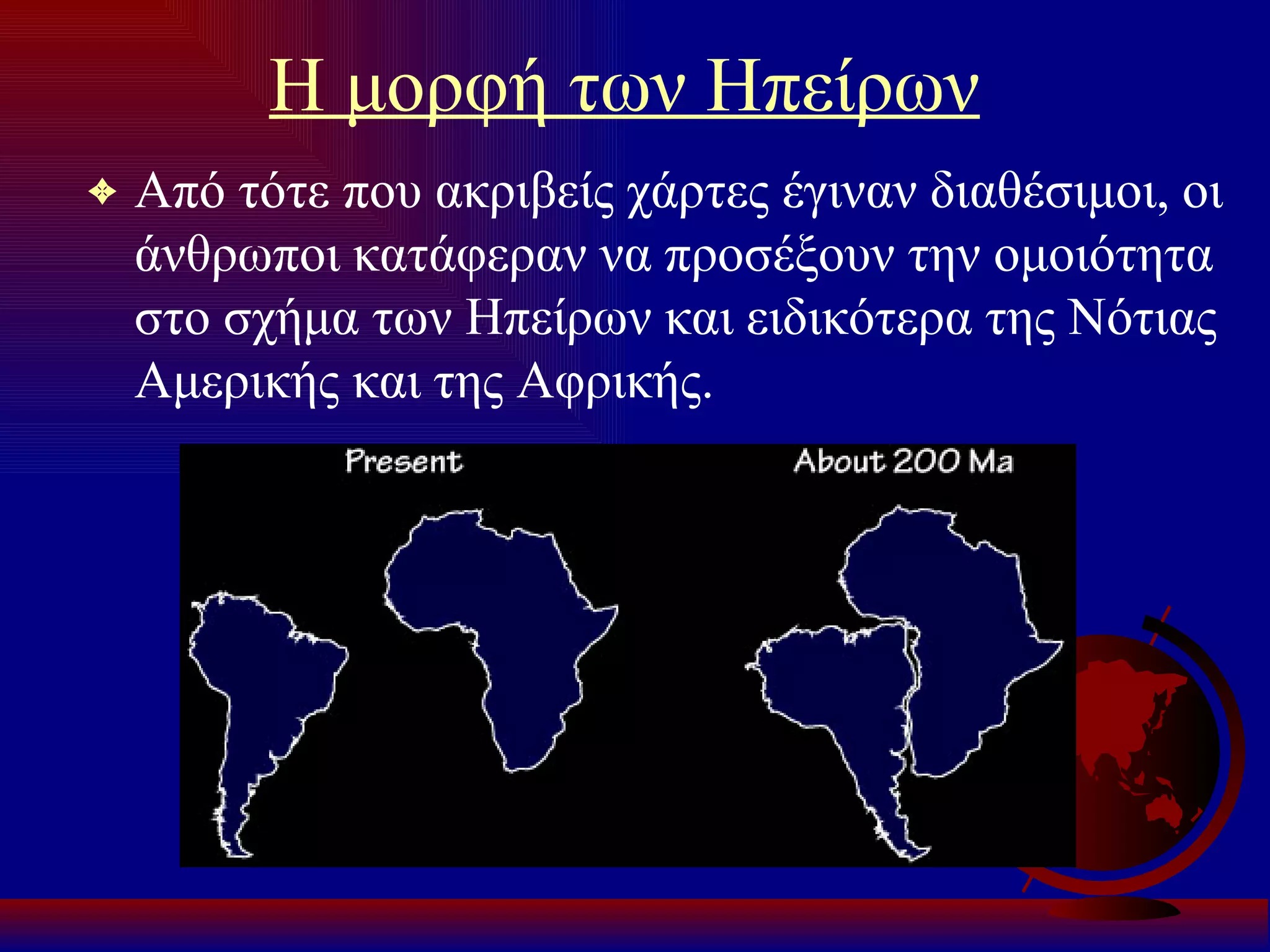 Η μορφή των Ηπείρων

Από τότε που ακριβείς χάρτες έγιναν διαθέσιμοι, οι άνθρωποι κατάφεραν να προσέξουν την ομοιότητα στο σχήμα των Ηπείρων και ειδικότερα της Νότιας Αμερικής και της Αφρικής.

Present

About 200 Ma